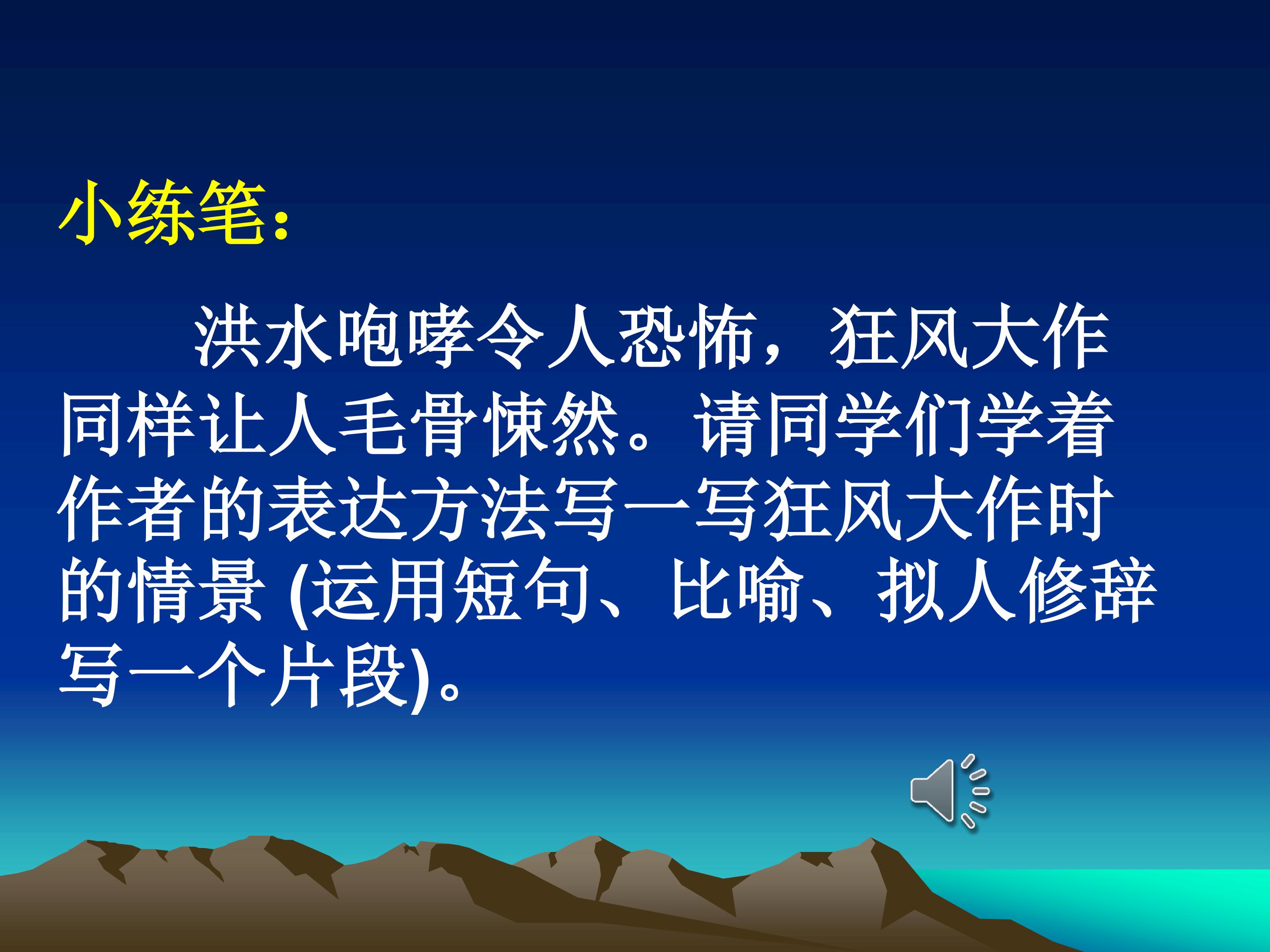 小练笔：

洪水咆哮令人恐怖，狂风大作同样让人毛骨悚然。请同学们学着作者的表达方法写一写狂风大作时的情景 (运用短句、比喻、拟人修辞写一个片段)。